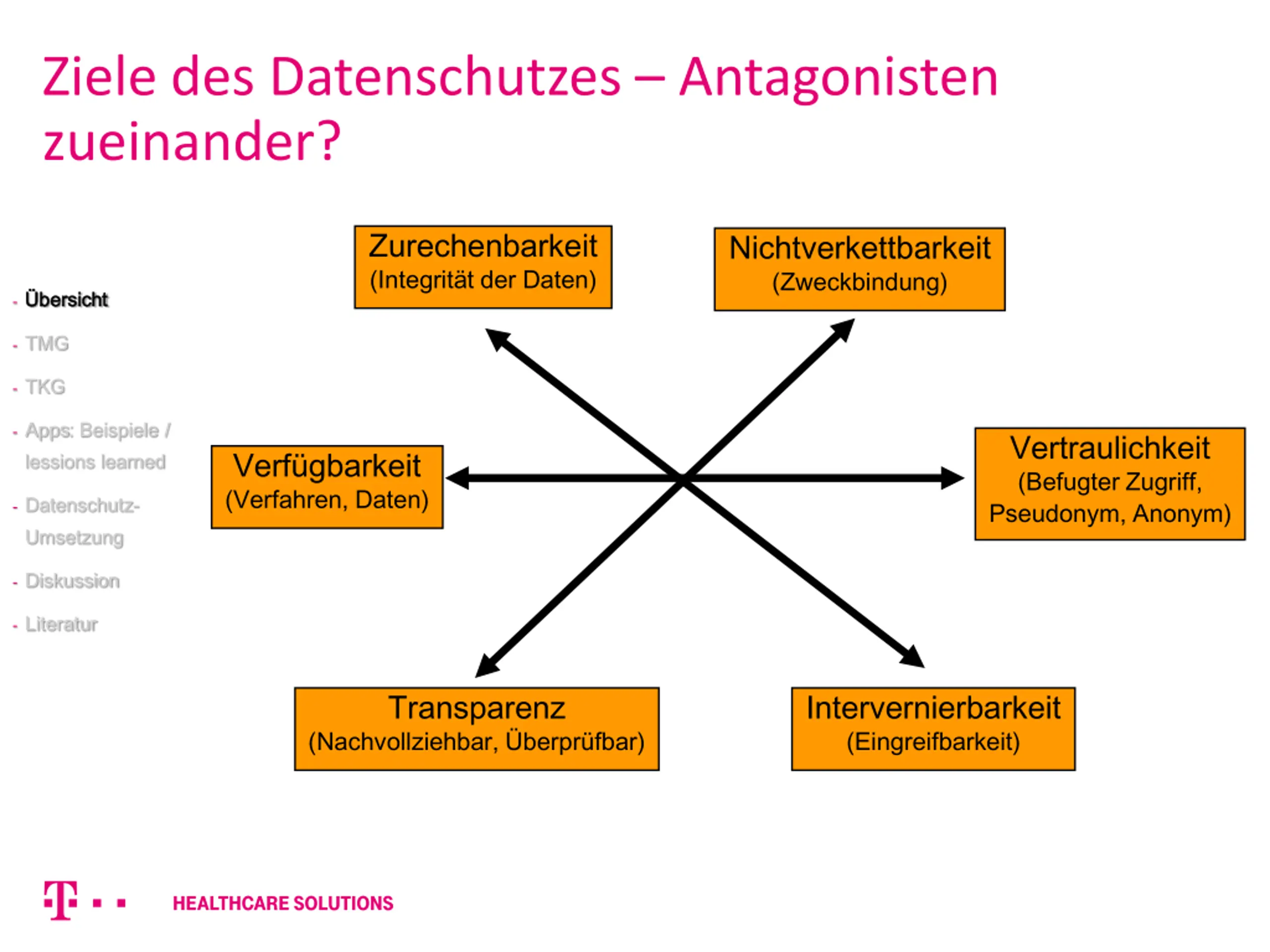 Ziele des Datenschutzes – Antagonisten zueinander?

- Übersicht
- TMG
- TKG
- Apps: Beispiele / lessions learned
- Datenschutz-Umsetzung
- Diskussion
- Literatur

Zurechenbarkeit
(Integrität der Daten)

Nichtverkettbarkeit
(Zweckbindung)

Verfügbarkeit
(Verfahren, Daten)

Vertraulichkeit
(Befugter Zugriff, Pseudonym, Anonym)

Transparenz
(Nachvollziehbar, Überprüfbar)

Intervernierbarkeit
(Eingreifbarkeit)

T · · HEALTHCARE SOLUTIONS